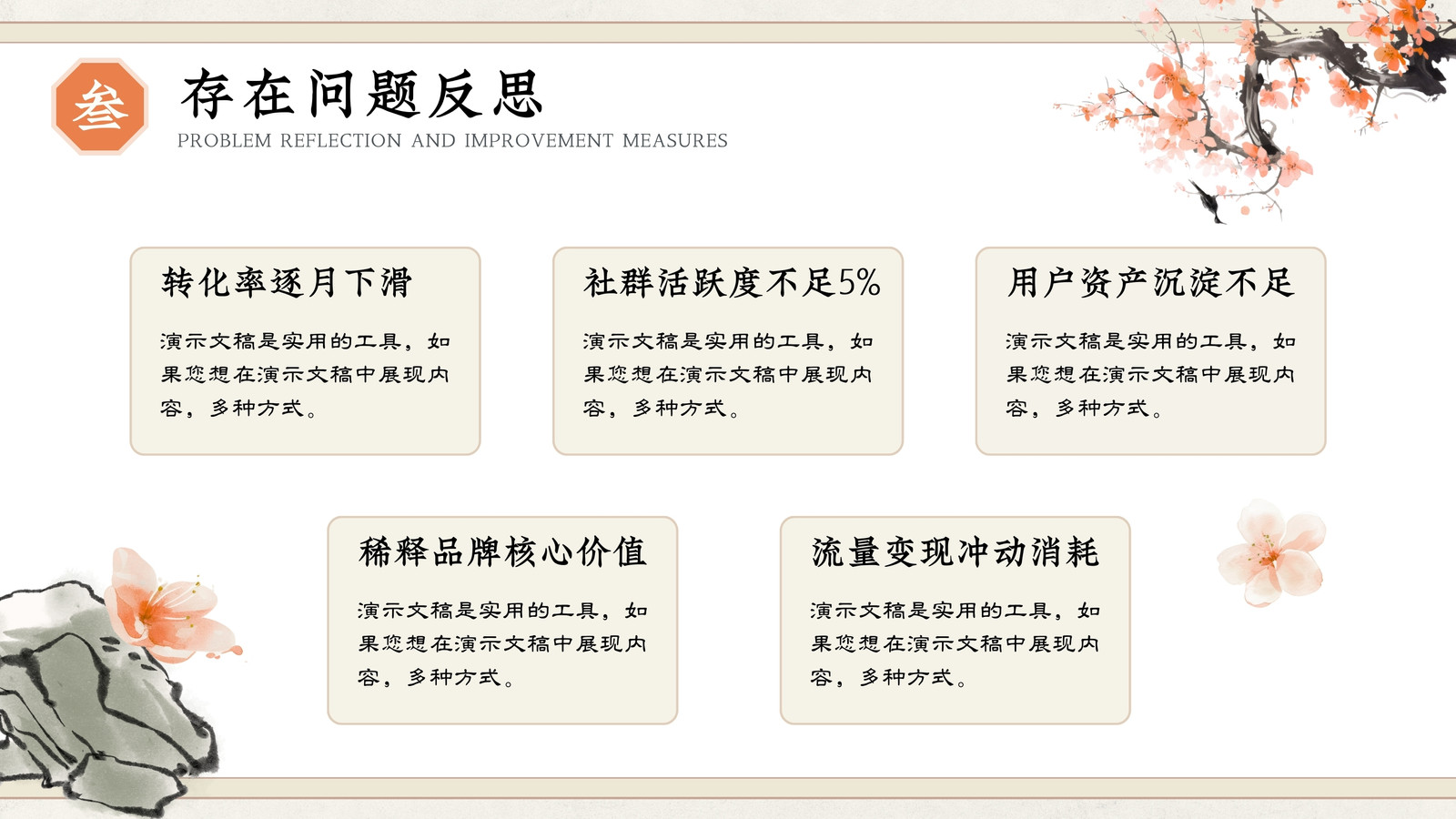 叁

存在问题反思
PROBLEM REFLECTION AND IMPROVEMENT MEASURES

转化率逐月下滑

演示文稿是实用的工具，如果您想在演示文稿中展现内容，多种方式。

社群活跃度不足5%

演示文稿是实用的工具，如果您想在演示文稿中展现内容，多种方式。

用户资产沉淀不足

演示文稿是实用的工具，如果您想在演示文稿中展现内容，多种方式。

稀释品牌核心价值

演示文稿是实用的工具，如果您想在演示文稿中展现内容，多种方式。

流量变现冲动消耗

演示文稿是实用的工具，如果您想在演示文稿中展现内容，多种方式。